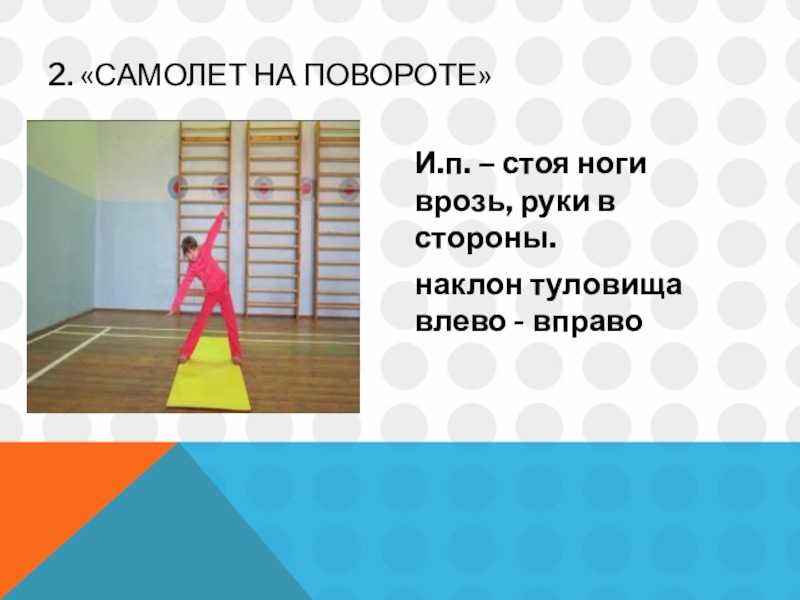 2. «САМОЛЕТ НА ПОВОРОТЕ»

И.п. – стоя ноги врозь, руки в стороны.

наклон туловища влево - вправо